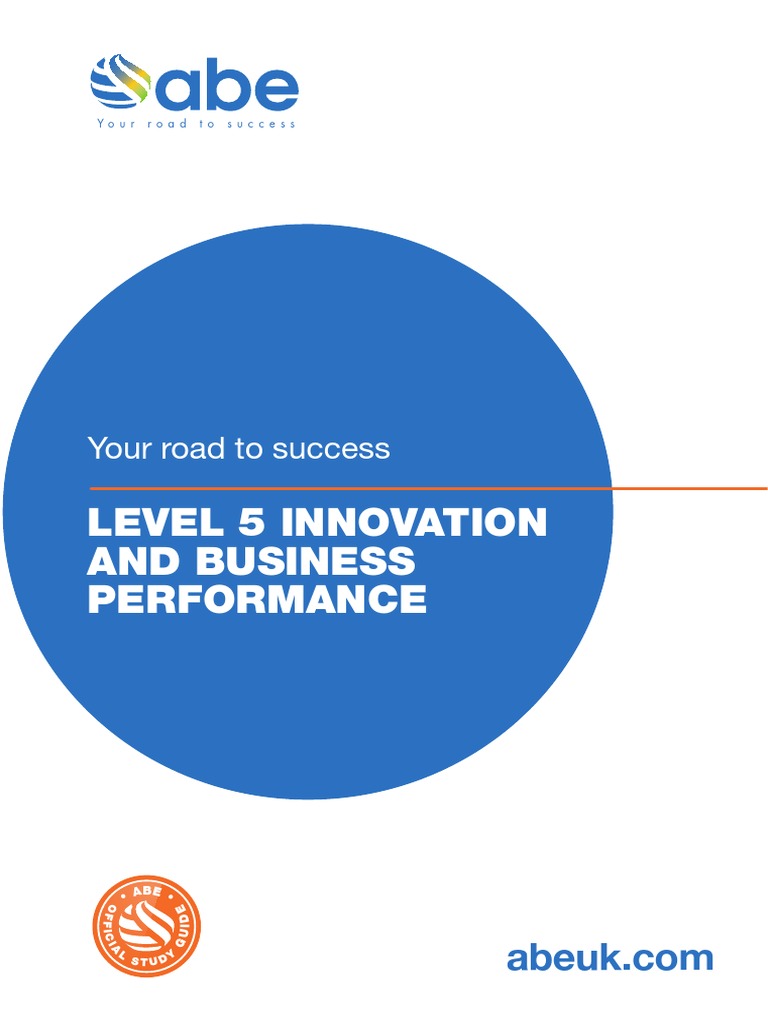 abe
Your road to success

Your road to success

LEVEL 5 INNOVATION AND BUSINESS PERFORMANCE

ABE
OFFICIAL STUDY GUIDE

abeuk.com